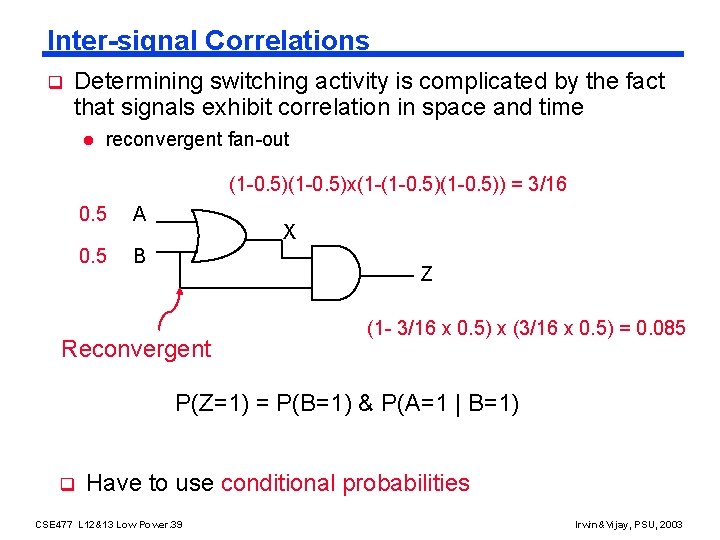 Inter-signal Correlations

Determining switching activity is complicated by the fact that signals exhibit correlation in space and time

reconvergent fan-out

(1-0.5)(1-0.5)x(1-(1-0.5)(1-0.5)) = 3/16

0.5 A

0.5 B

X

Z

(1- 3/16 x 0.5) x (3/16 x 0.5) = 0.085

Reconvergent

P(Z=1) = P(B=1) & P(A=1 | B=1)

Have to use conditional probabilities

CSE477 L12&13 Low Power.39

Irwin&Vijay, PSU, 2003